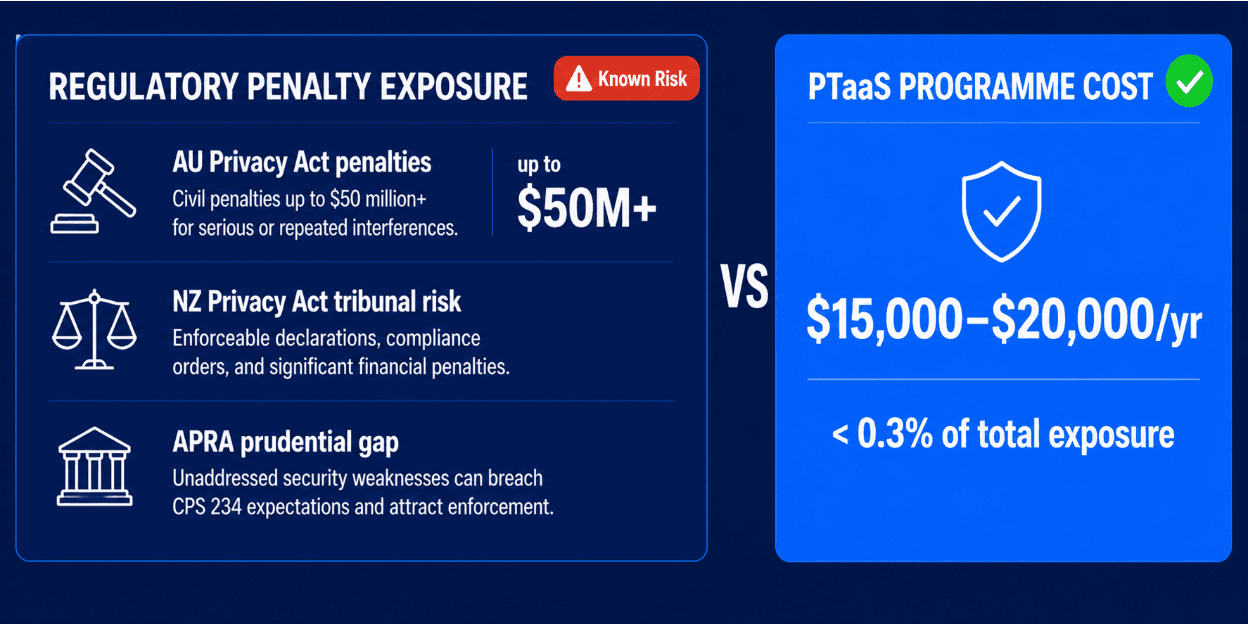 REGULATORY PENALTY EXPOSURE

Known Risk

AU Privacy Act penalties

Civil penalties up to $50 million+ for serious or repeated interferences.

up to

$50M+

NZ Privacy Act tribunal risk

Enforceable declarations, compliance orders, and significant financial penalties.

APRA prudential gap

Unaddressed security weaknesses can breach CPS 234 expectations and attract enforcement.

VS

PTaaS PROGRAMME COST

$15,000–$20,000/yr

< 0.3% of total exposure